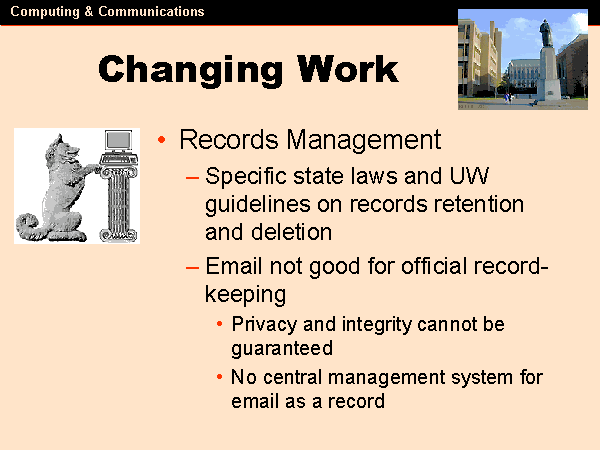 Computing & Communications

Changing Work

• Records Management

– Specific state laws and UW guidelines on records retention and deletion

– Email not good for official record-keeping

• Privacy and integrity cannot be guaranteed

• No central management system for email as a record